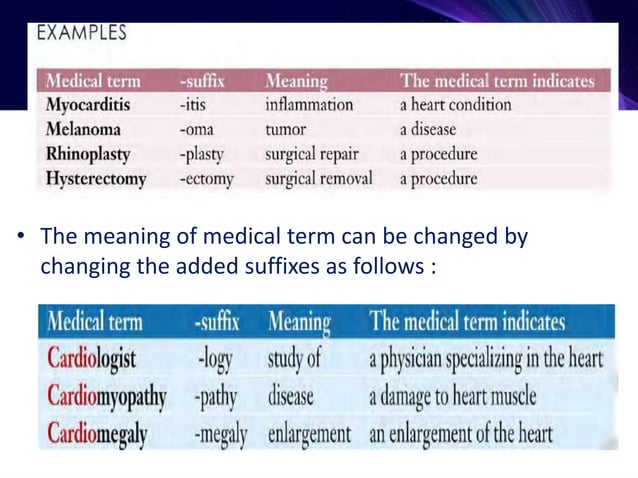 EXAMPLES

| Medical term | -suffix | Meaning | The medical term indicates |
|---|---|---|---|
| Myocarditis | -itis | inflammation | a heart condition |
| Melanoma | -oma | tumor | a disease |
| Rhinoplasty | -plasty | surgical repair | a procedure |
| Hysterectomy | -ectomy | surgical removal | a procedure |

• The meaning of medical term can be changed by changing the added suffixes as follows :

| Medical term | -suffix | Meaning | The medical term indicates |
|---|---|---|---|
| Cardiologist | -logy | study of | a physician specializing in the heart |
| Cardiomyopathy | -pathy | disease | a damage to heart muscle |
| Cardiomegaly | -megaly | enlargement | an enlargement of the heart |